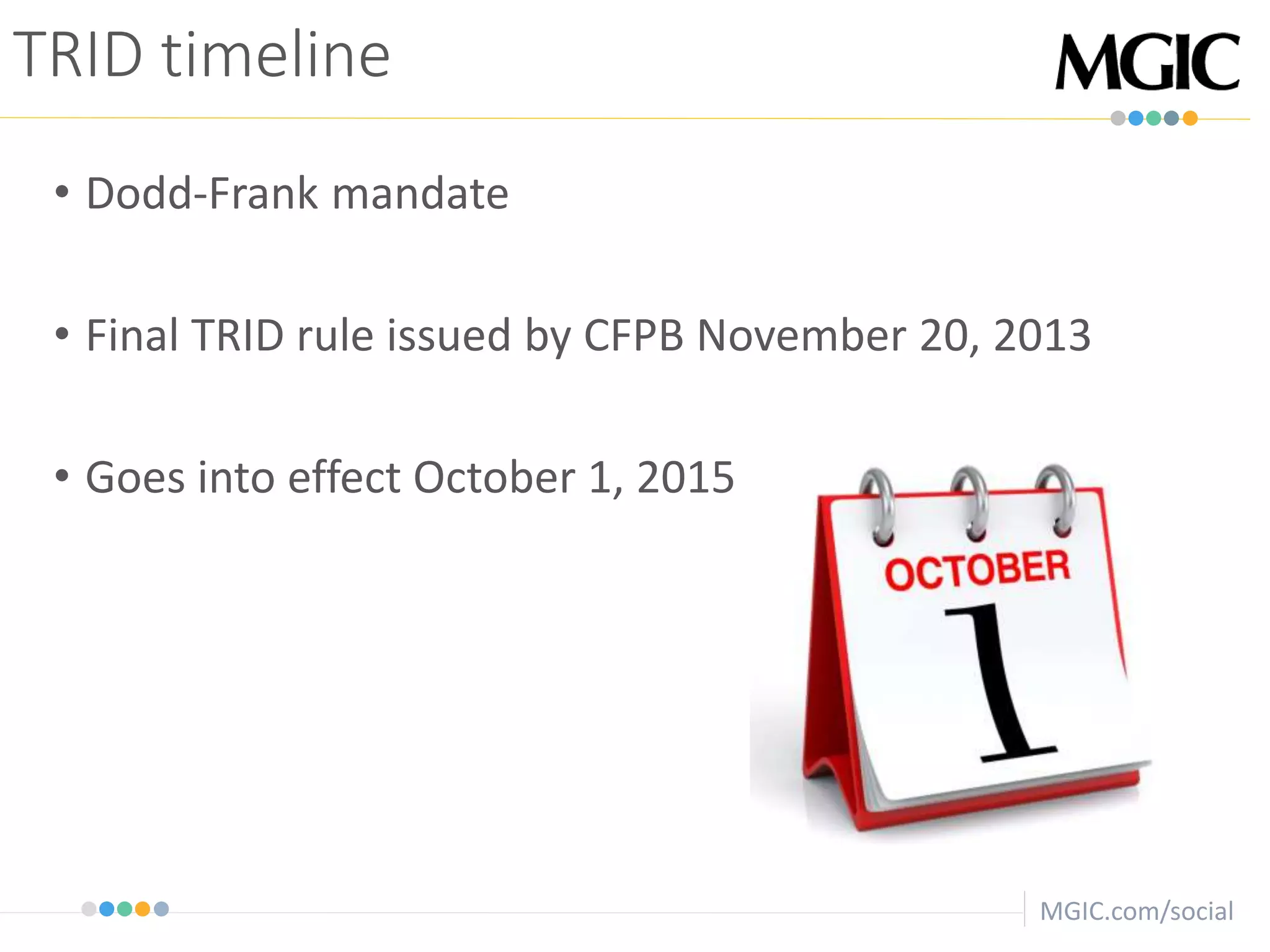 TRID timeline

MGIC

• Dodd-Frank mandate

• Final TRID rule issued by CFPB November 20, 2013

• Goes into effect October 1, 2015

OCTOBER
1

MGIC.com/social